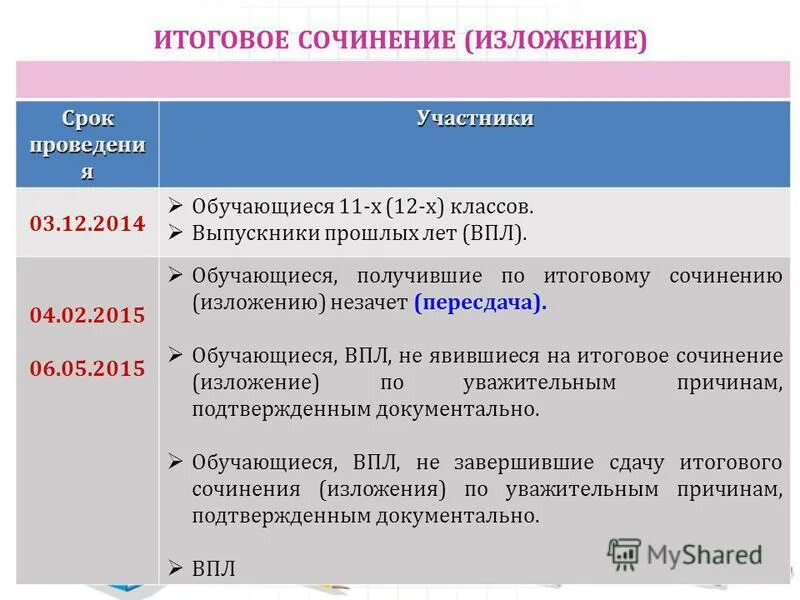 ИТОГОВОЕ СОЧИНЕНИЕ (ИЗЛОЖЕНИЕ)

| Срок проведения | Участники |
|---|---|
| 03.12.2014 | ➢ Обучающиеся 11-х (12-х) классов. ➢ Выпускники прошлых лет (ВПЛ). |
| 04.02.2015 06.05.2015 | ➢ Обучающиеся, получившие по итоговому сочинению (изложению) незачет (пересдача). ➢ Обучающиеся, ВПЛ, не явившиеся на итоговое сочинение (изложение) по уважительным причинам, подтвержденным документально. ➢ Обучающиеся, ВПЛ, не завершившие сдачу итогового сочинения (изложения) по уважительным причинам, подтвержденным документально. ➢ ВПЛ |

MyShared